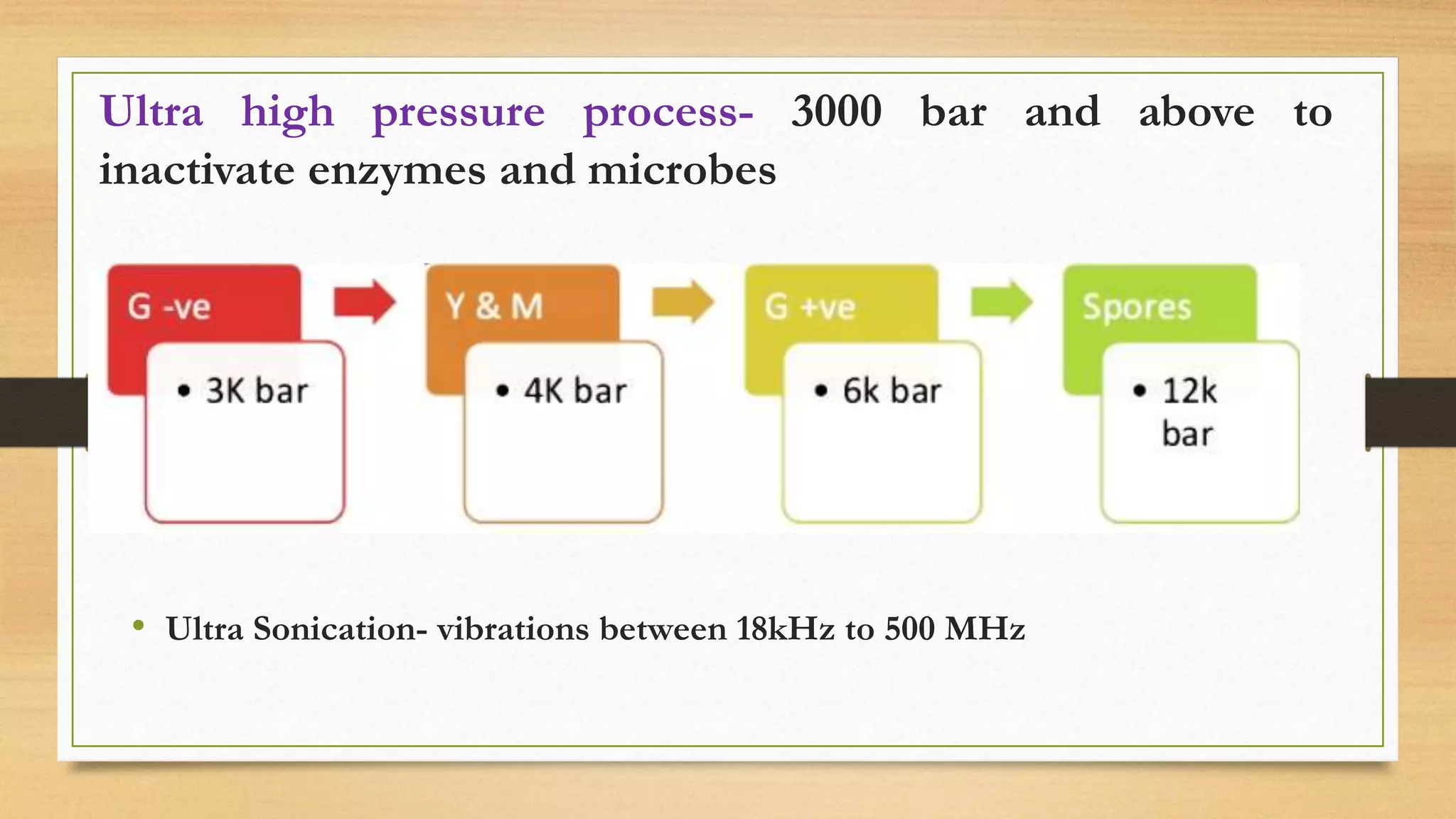 Ultra high pressure process- 3000 bar and above to inactivate enzymes and microbes

G -ve

• 3K bar

Y & M

• 4K bar

G +ve

• 6k bar

Spores

• 12k bar

• Ultra Sonication- vibrations between 18kHz to 500 MHz